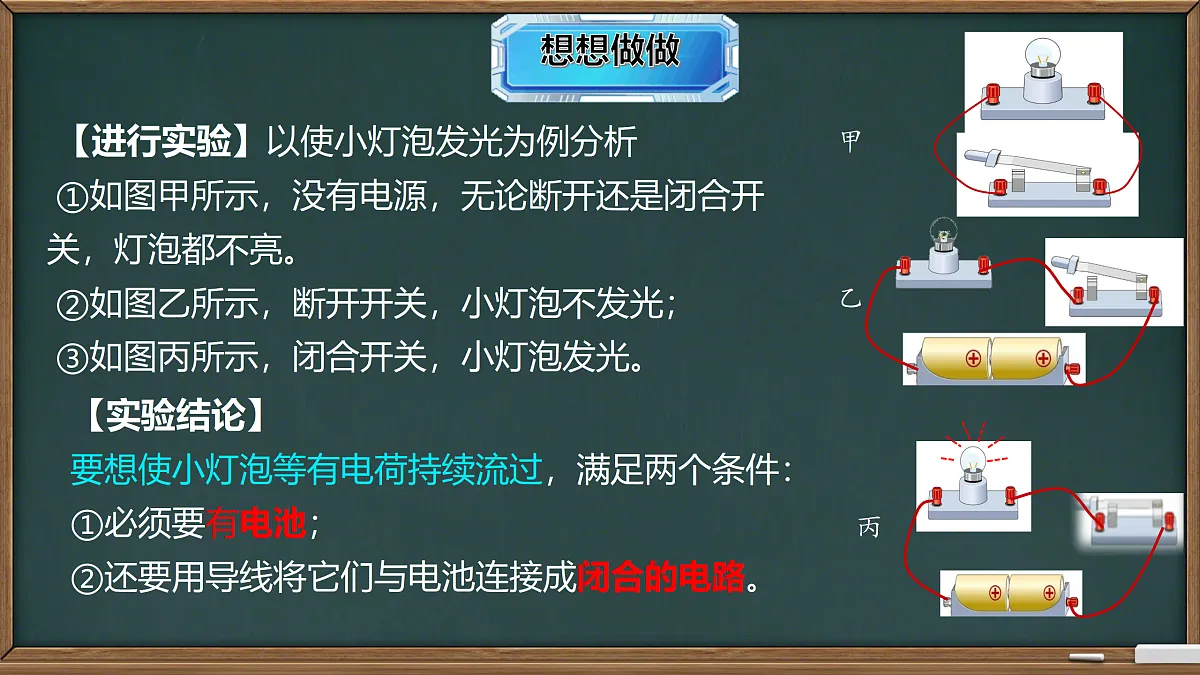 想想做做

【进行实验】以使小灯泡发光为例分析
①如图甲所示，没有电源，无论断开还是闭合开关，灯泡都不亮。
②如图乙所示，断开开关，小灯泡不发光；
③如图丙所示，闭合开关，小灯泡发光。

【实验结论】
要想使小灯泡等有电荷持续流过，满足两个条件：
①必须要有电池；
②还要用导线将它们与电池连接成闭合的电路。

甲

乙

丙